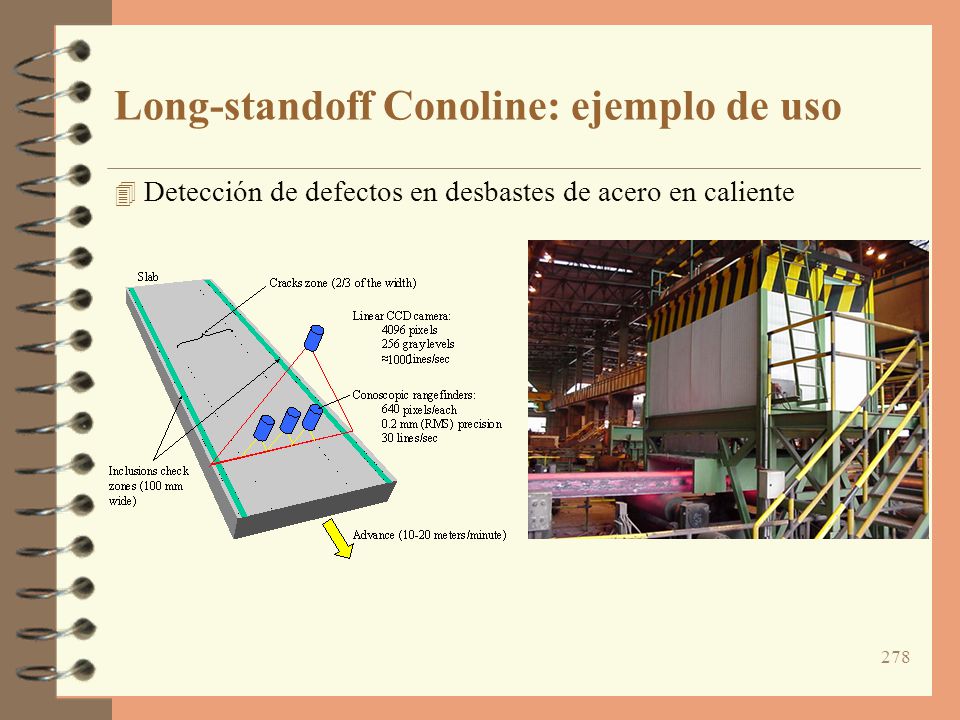 Long-standoff Conoline: ejemplo de uso

Detección de defectos en desbastes de acero en caliente

Slab

Cracks zone (2/3 of the width)

Linear CCD camera:
4096 pixels
256 gray levels
≈1000 lines/sec

Conoscopic rangefinders:
640 pixels/each
0.2 mm (RMS) precision
30 lines/sec

Inclusions check zones (100 mm wide)

Advance (10-20 meters/minute)

278